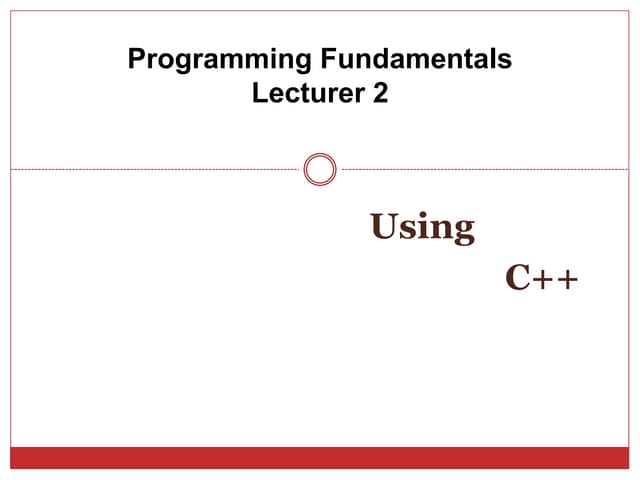 Programming Fundamentals
Lecturer 2

Using

C++